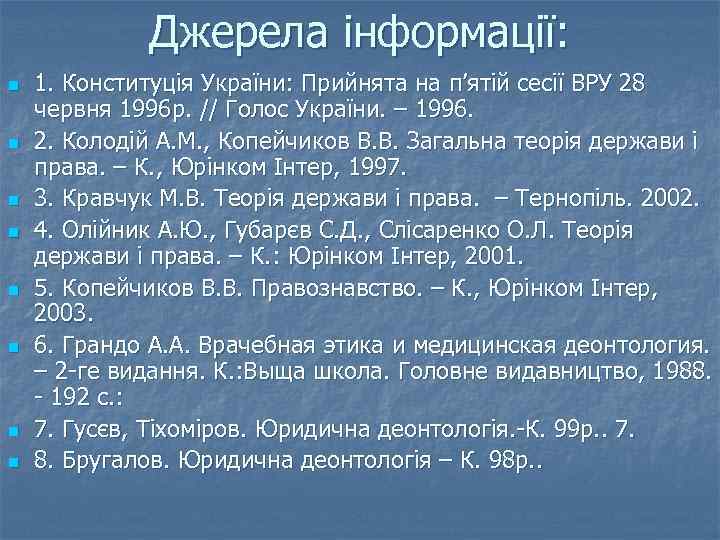 Джерела інформації:

1. Конституція України: Прийнята на п'ятій сесії ВРУ 28 червня 1996р. // Голос України. – 1996.

2. Колодій А.М., Копейчиков В.В. Загальна теорія держави і права. – К., Юрінком Інтер, 1997.

3. Кравчук М.В. Теорія держави і права. – Тернопіль. 2002.

4. Олійник А.Ю., Губарєв С.Д., Слісаренко О.Л. Теорія держави і права. – К.: Юрінком Інтер, 2001.

5. Копейчиков В.В. Правознавство. – К., Юрінком Інтер, 2003.

6. Грандо А.А. Врачебная этика и медицинская деонтология. – 2-ге видання. К.:Выща школа. Головне видавництво, 1988. - 192 с.:

7. Гусєв, Тіхоміров. Юридична деонтологія.-К. 99р.. 7.

8. Бругалов. Юридична деонтологія – К. 98р..